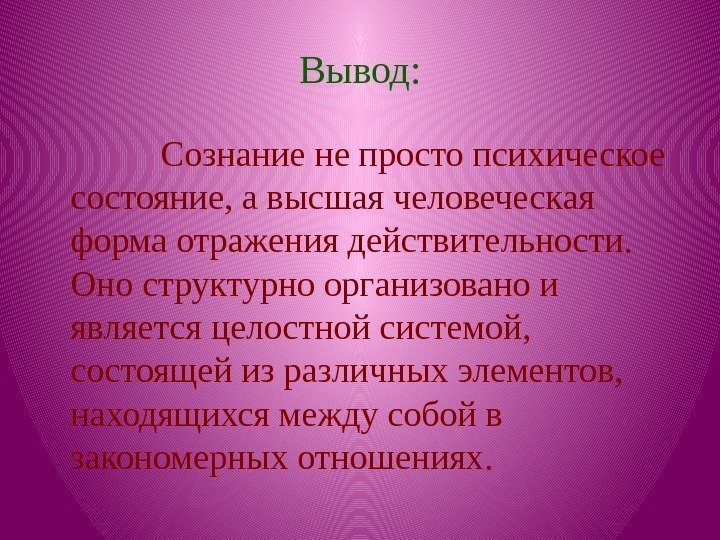 Вывод:

Сознание не просто психическое состояние, а высшая человеческая форма отражения действительности. Оно структурно организовано и является целостной системой, состоящей из различных элементов, находящихся между собой в закономерных отношениях.